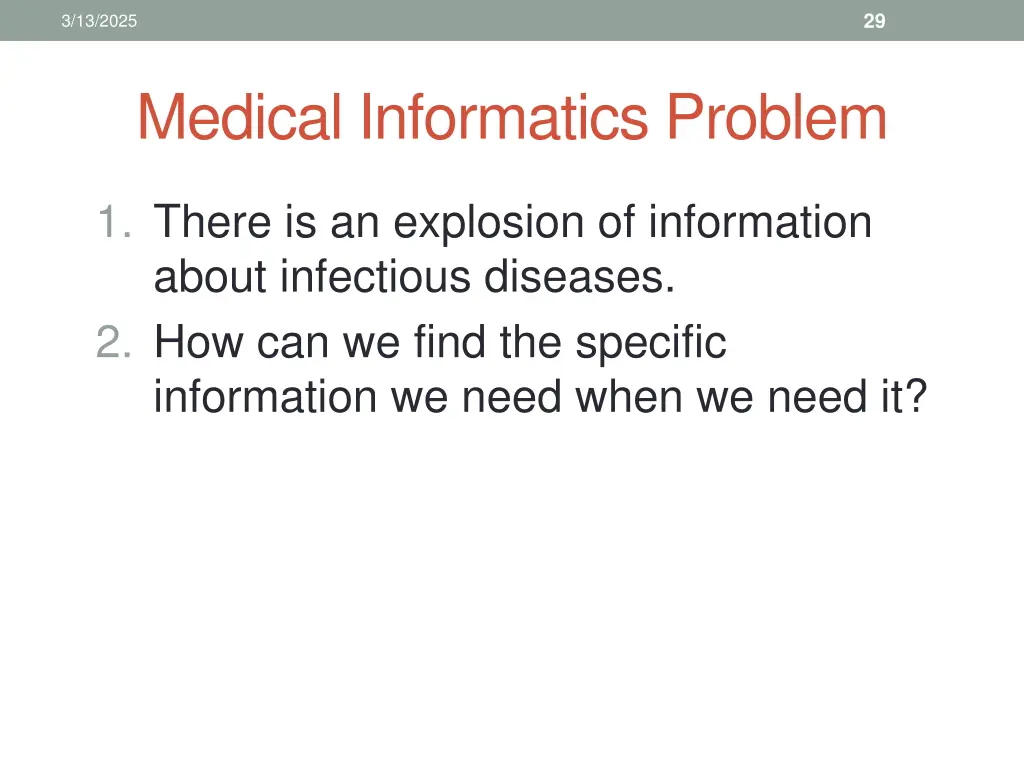 3/13/2025

29

Medical Informatics Problem

1. There is an explosion of information about infectious diseases.
2. How can we find the specific information we need when we need it?